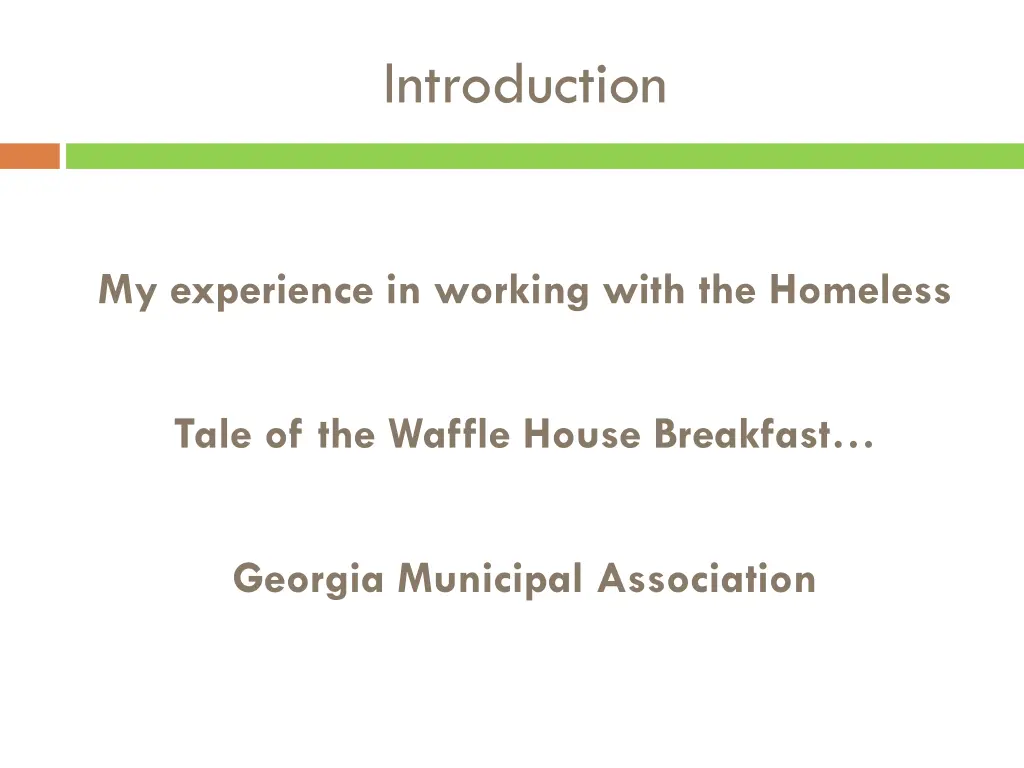 Introduction

My experience in working with the Homeless

Tale of the Waffle House Breakfast…

Georgia Municipal Association